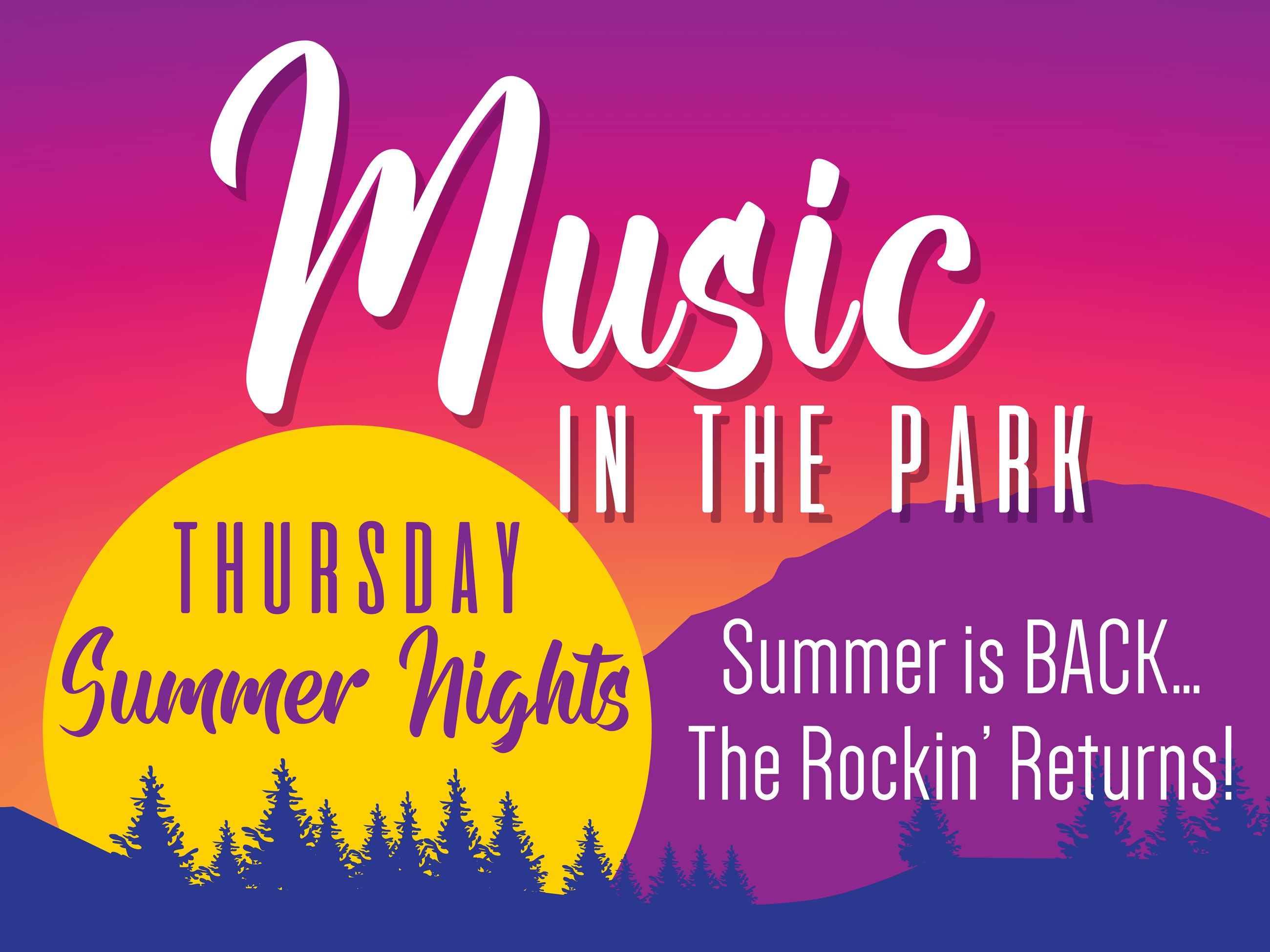 Music
IN THE PARK

THURSDAY
Summer Nights

Summer is BACK…
The Rockin' Returns!